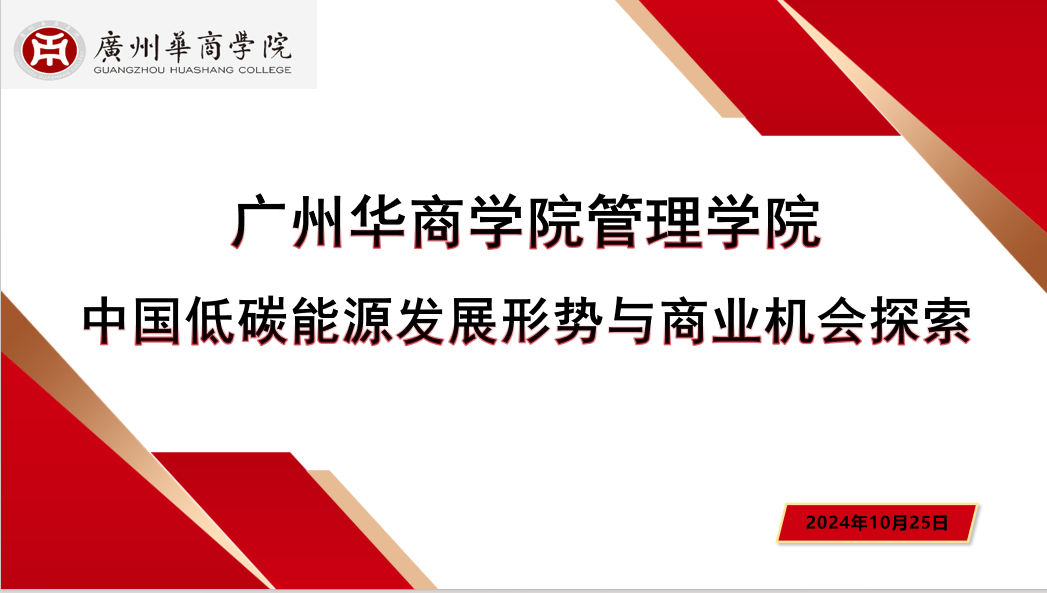 廣州華商學院
GUANGZHOU HUASHANG COLLEGE

广州华商学院管理学院

中国低碳能源发展形势与商业机会探索

2024年10月25日